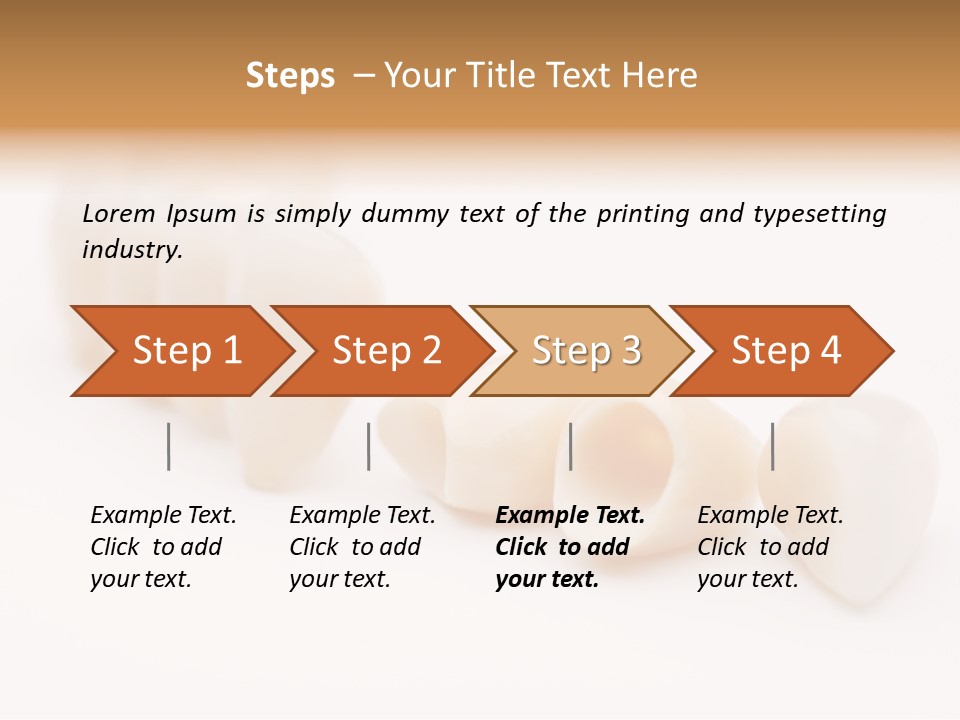 Steps – Your Title Text Here

Lorem Ipsum is simply dummy text of the printing and typesetting industry.

Step 1

Step 2

Step 3

Step 4

Example Text. Click to add your text.

Example Text. Click to add your text.

Example Text. Click to add your text.

Example Text. Click to add your text.